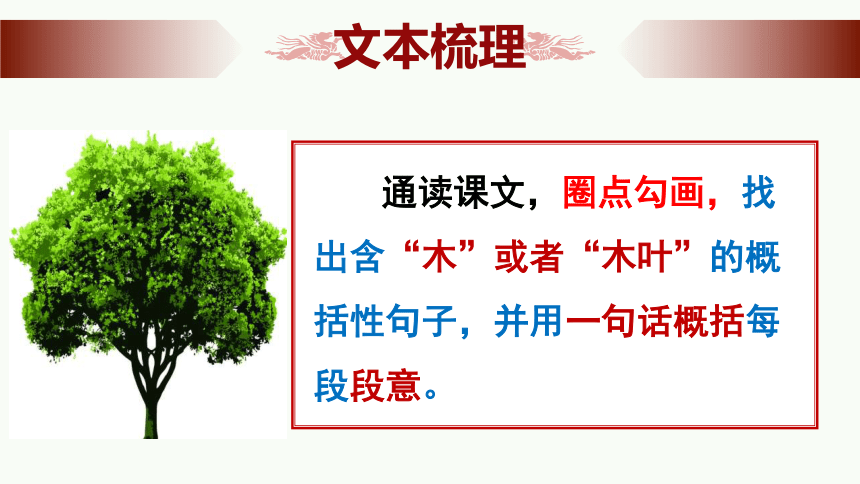 文本梳理

通读课文，圈点勾画，找出含“木”或者“木叶”的概括性句子，并用一句话概括每段段意。